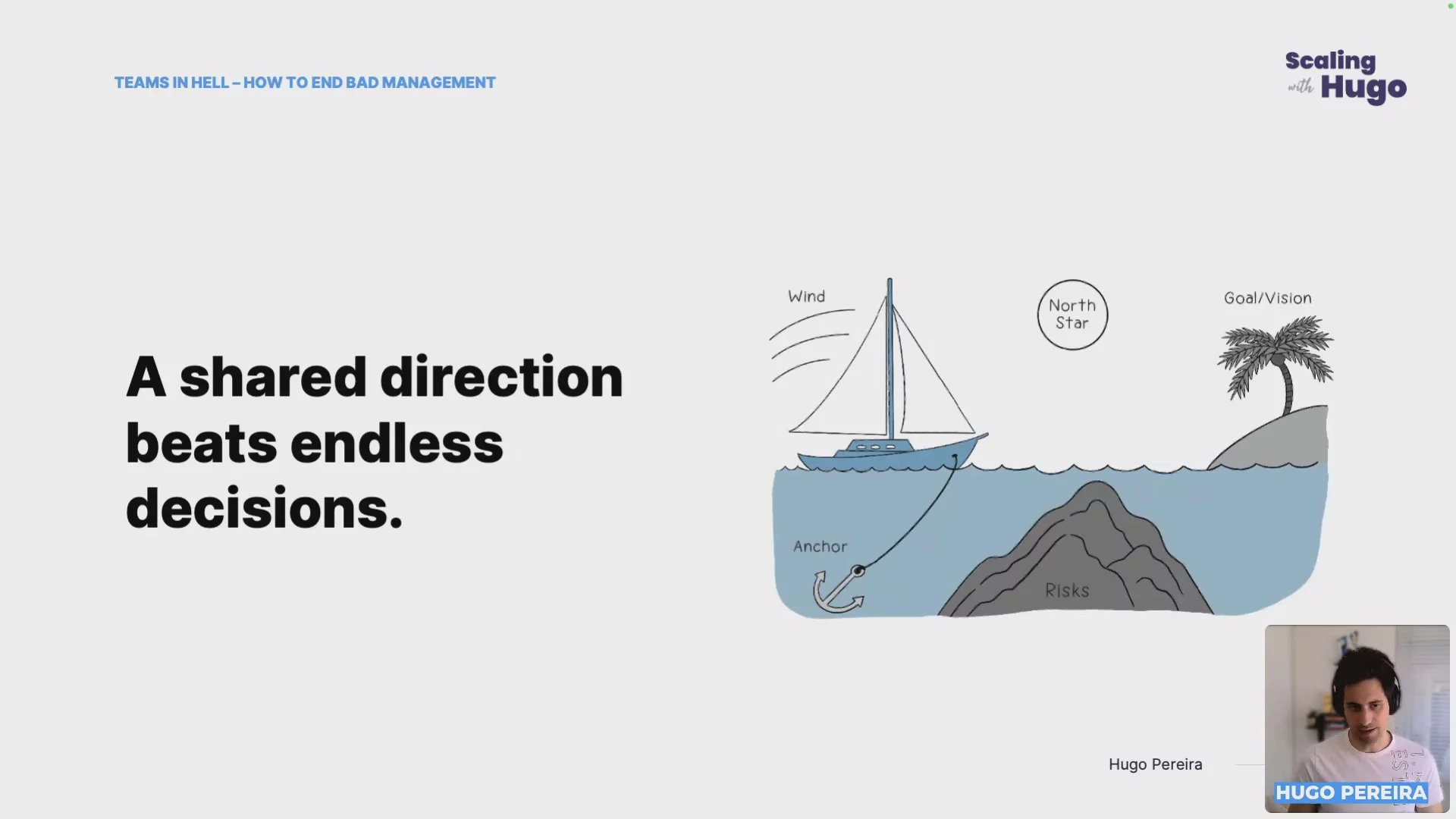 TEAMS IN HELL – HOW TO END BAD MANAGEMENT

Scaling with Hugo

A shared direction beats endless decisions.

Wind

North Star

Goal/Vision

Anchor

Risks

Hugo Pereira

HUGO PEREIRA